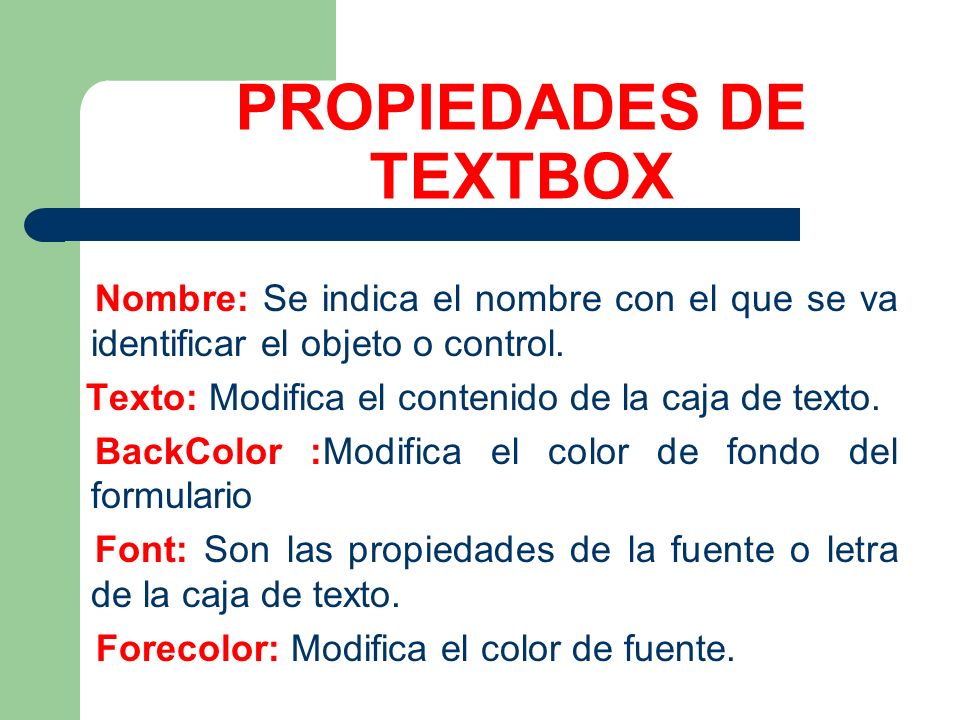 PROPIEDADES DE TEXTBOX

Nombre: Se indica el nombre con el que se va identificar el objeto o control.

Texto: Modifica el contenido de la caja de texto.

BackColor :Modifica el color de fondo del formulario

Font: Son las propiedades de la fuente o letra de la caja de texto.

Forecolor: Modifica el color de fuente.